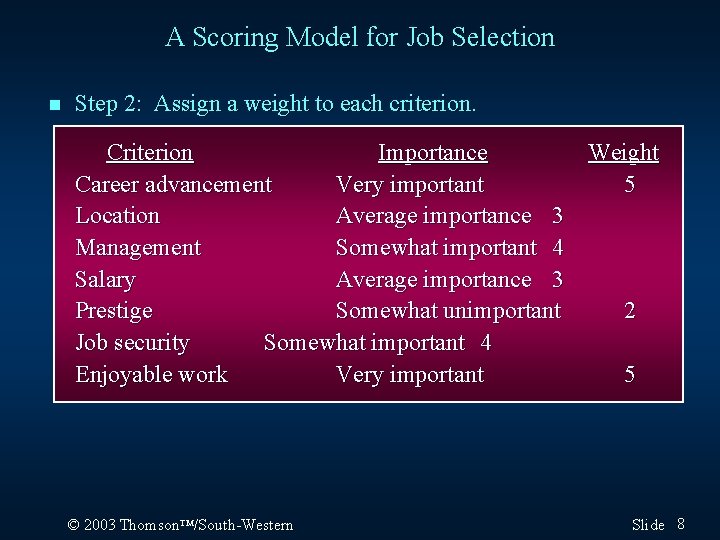 A Scoring Model for Job Selection

Step 2: Assign a weight to each criterion.

| Criterion | Importance | Weight |
|---|---|---|
| Career advancement | Very important | 5 |
| Location | Average importance | 3 |
| Management | Somewhat important | 4 |
| Salary | Average importance | 3 |
| Prestige | Somewhat unimportant | 2 |
| Job security | Somewhat important | 4 |
| Enjoyable work | Very important | 5 |

© 2003 Thomson™/South-Western

Slide 8